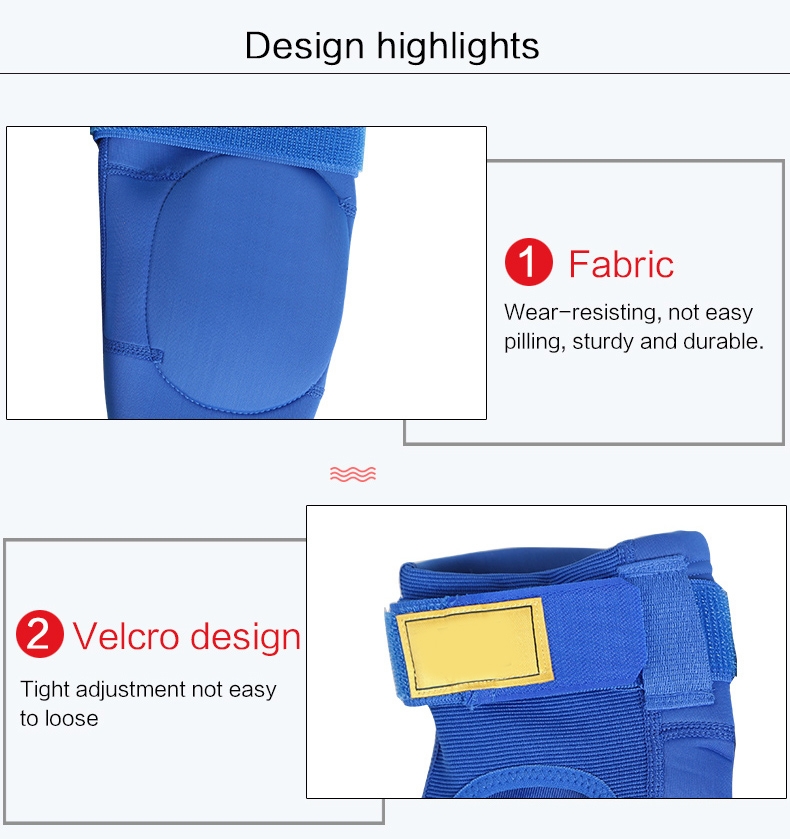 Design highlights

1 Fabric

Wear-resisting, not easy pilling, sturdy and durable.

2 Velcro design

Tight adjustment not easy to loose